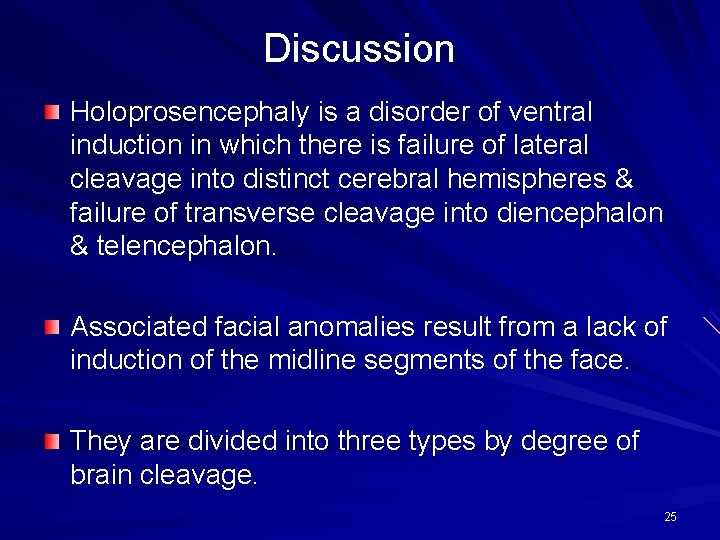 Discussion

Holoprosencephaly is a disorder of ventral induction in which there is failure of lateral cleavage into distinct cerebral hemispheres & failure of transverse cleavage into diencephalon & telencephalon.

Associated facial anomalies result from a lack of induction of the midline segments of the face.

They are divided into three types by degree of brain cleavage.

25